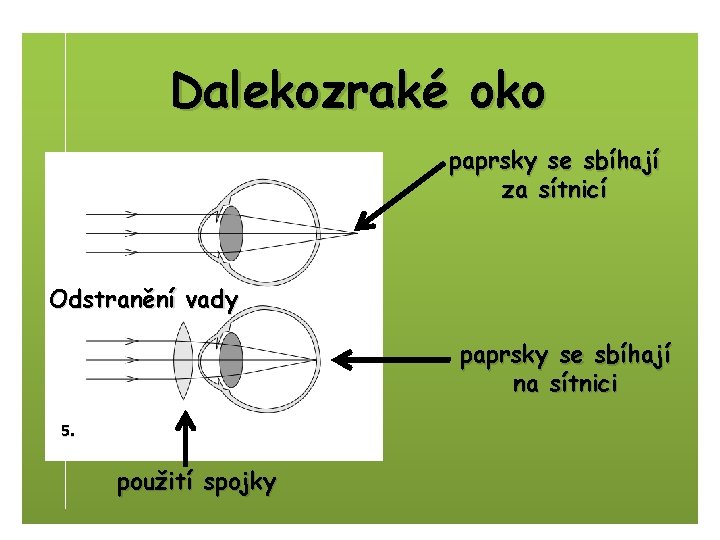 Dalekozraké oko

paprsky se sbíhají za sítnicí

Odstranění vady

paprsky se sbíhají na sítnici

5.

použití spojky